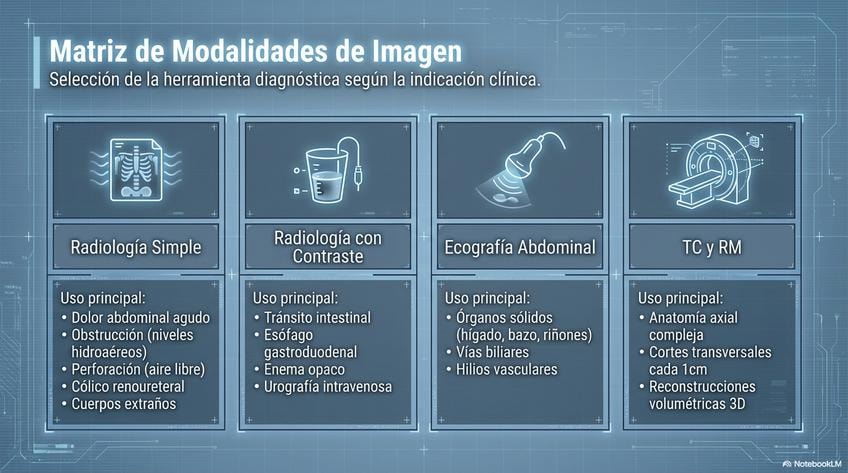 Matriz de Modalidades de Imagen

Selección de la herramienta diagnóstica según la indicación clínica.

Radiología Simple

Uso principal:
• Dolor abdominal agudo
• Obstrucción (niveles hidroaéreos)
• Perforación (aire libre)
• Cólico renoureteral
• Cuerpos extraños

Radiología con Contraste

Uso principal:
• Tránsito intestinal
• Esófago gastroduodenal
• Enema opaco
• Urografía intravenosa

Ecografía Abdominal

Uso principal:
• Órganos sólidos (hígado, bazo, riñones)
• Vías biliares
• Hilios vasculares

TC y RM

Uso principal:
• Anatomía axial compleja
• Cortes transversales cada 1cm
• Reconstrucciones volumétricas 3D

NotebookLM